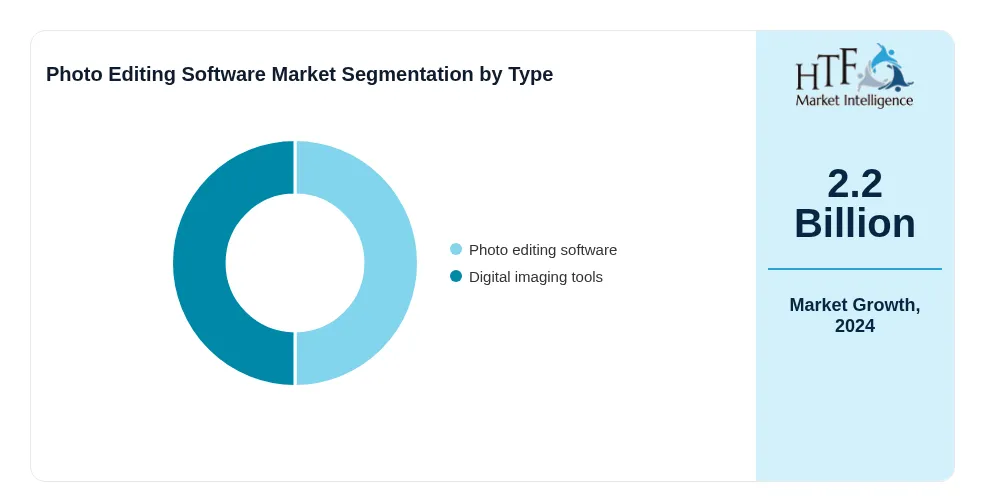 Photo Editing Software Market Segmentation by Type

Photo editing software
Digital imaging tools

HTF
Market Intelligence

2.2 Billion

Market Growth, 2024